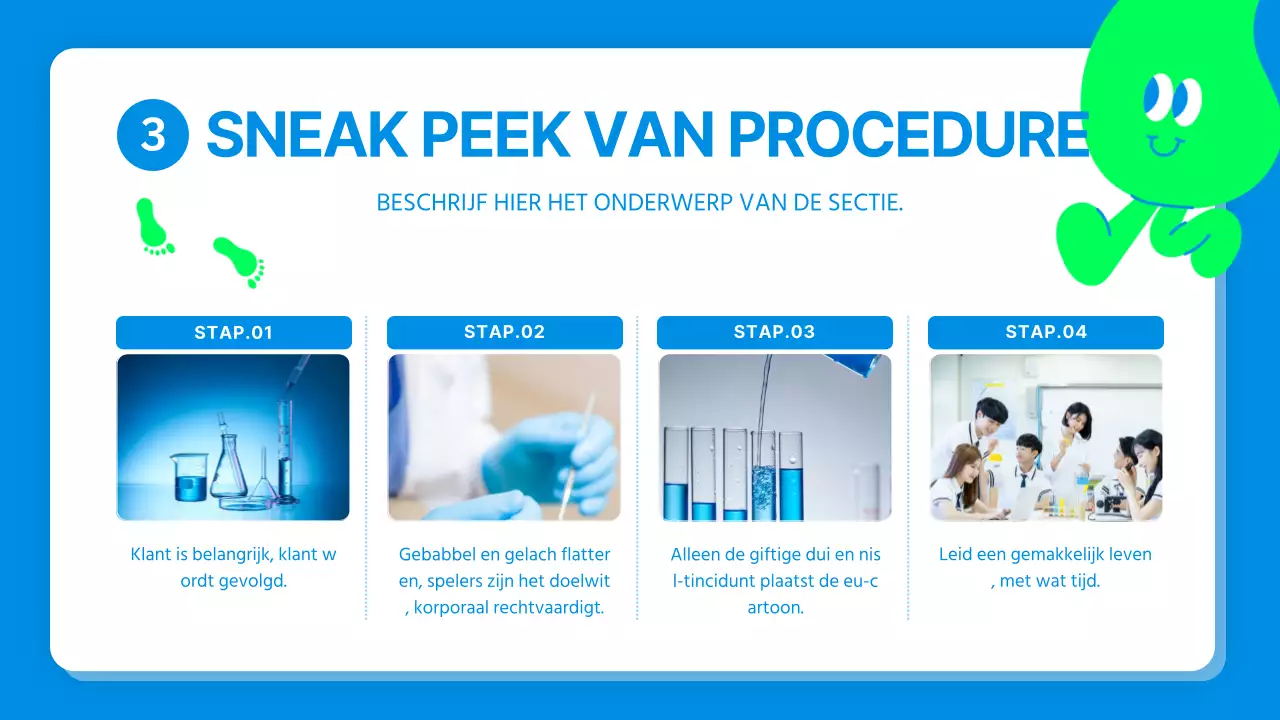 3 SNEAK PEEK VAN PROCEDURE

BESCHRIJF HIER HET ONDERWERP VAN DE SECTIE.

STAP.01

Klant is belangrijk, klant w ordt gevolgd.

STAP.02

Gebabbel en gelach flatter en, spelers zijn het doelwit , korporaal rechtvaardigt.

STAP.03

Alleen de giftige dui en nis l-tincidunt plaatst de eu-c artoon.

STAP.04

Leid een gemakkelijk leven , met wat tijd.